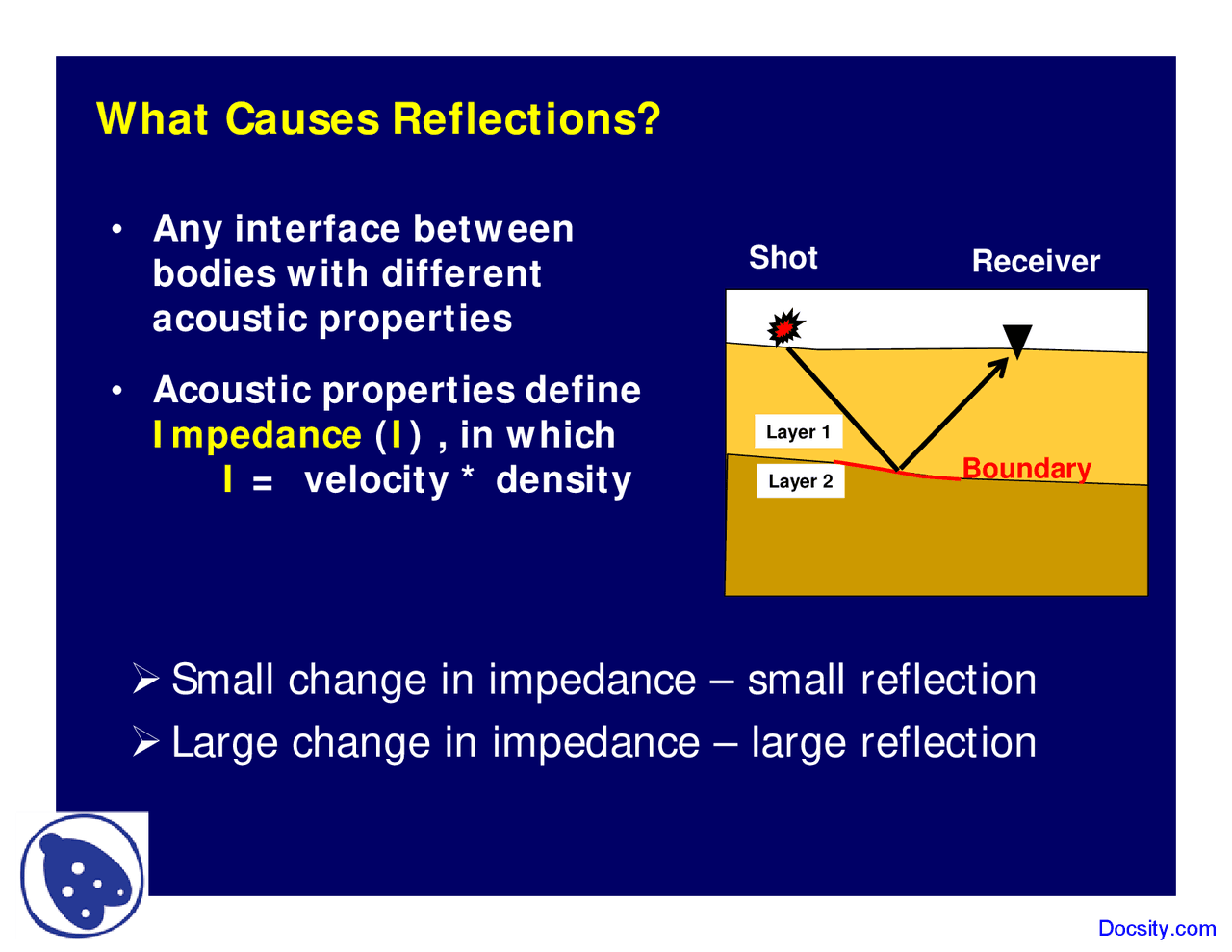 What Causes Reflections?

• Any interface between bodies with different acoustic properties

• Acoustic properties define Impedance (I) , in which
I = velocity * density

Shot

Receiver

Layer 1

Layer 2

Boundary

➢ Small change in impedance – small reflection

➢ Large change in impedance – large reflection

Docsity.com